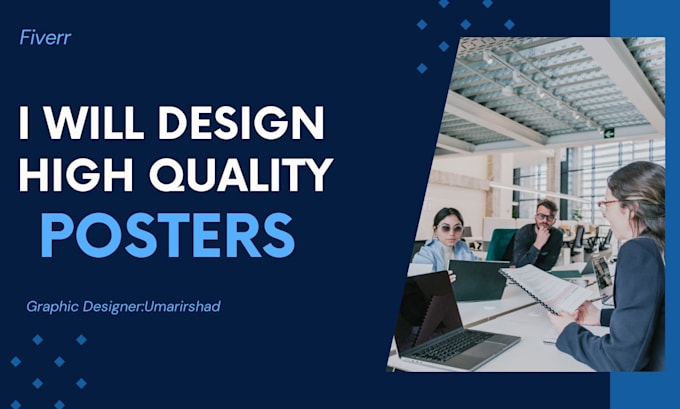 Fiverr

I WILL DESIGN HIGH QUALITY POSTERS

Graphic Designer:Umarirshad